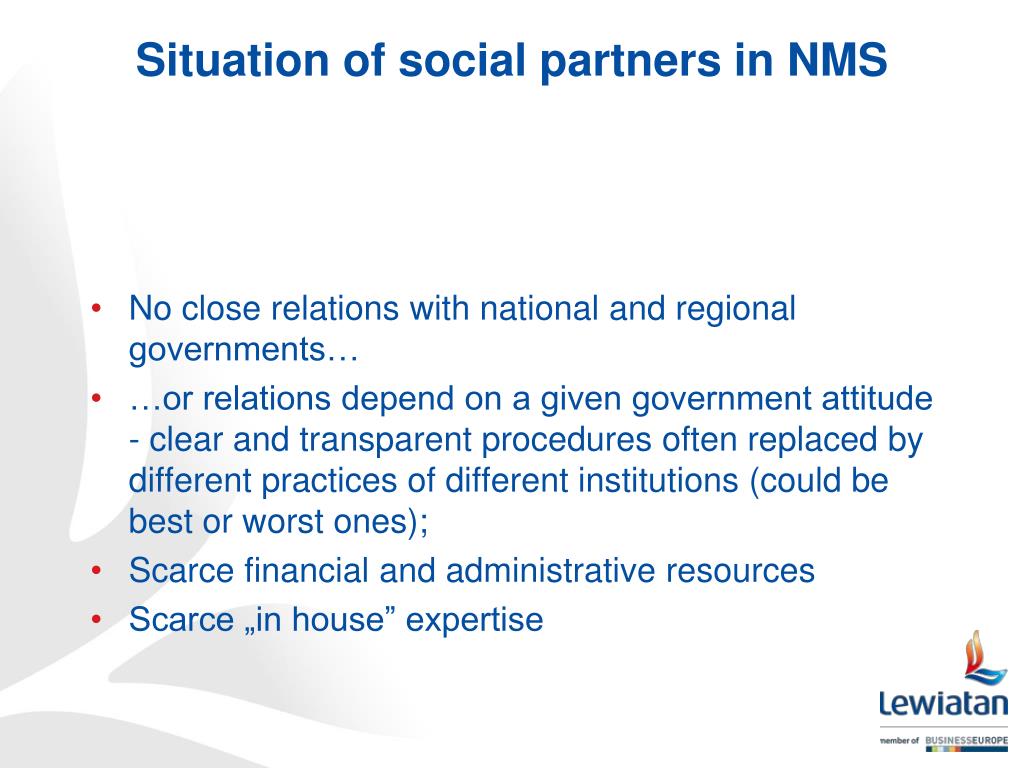 Situation of social partners in NMS

• No close relations with national and regional governments…
• …or relations depend on a given government attitude - clear and transparent procedures often replaced by different practices of different institutions (could be best or worst ones);
• Scarce financial and administrative resources
• Scarce „in house” expertise

Lewiatan
member of BUSINESSEUROPE